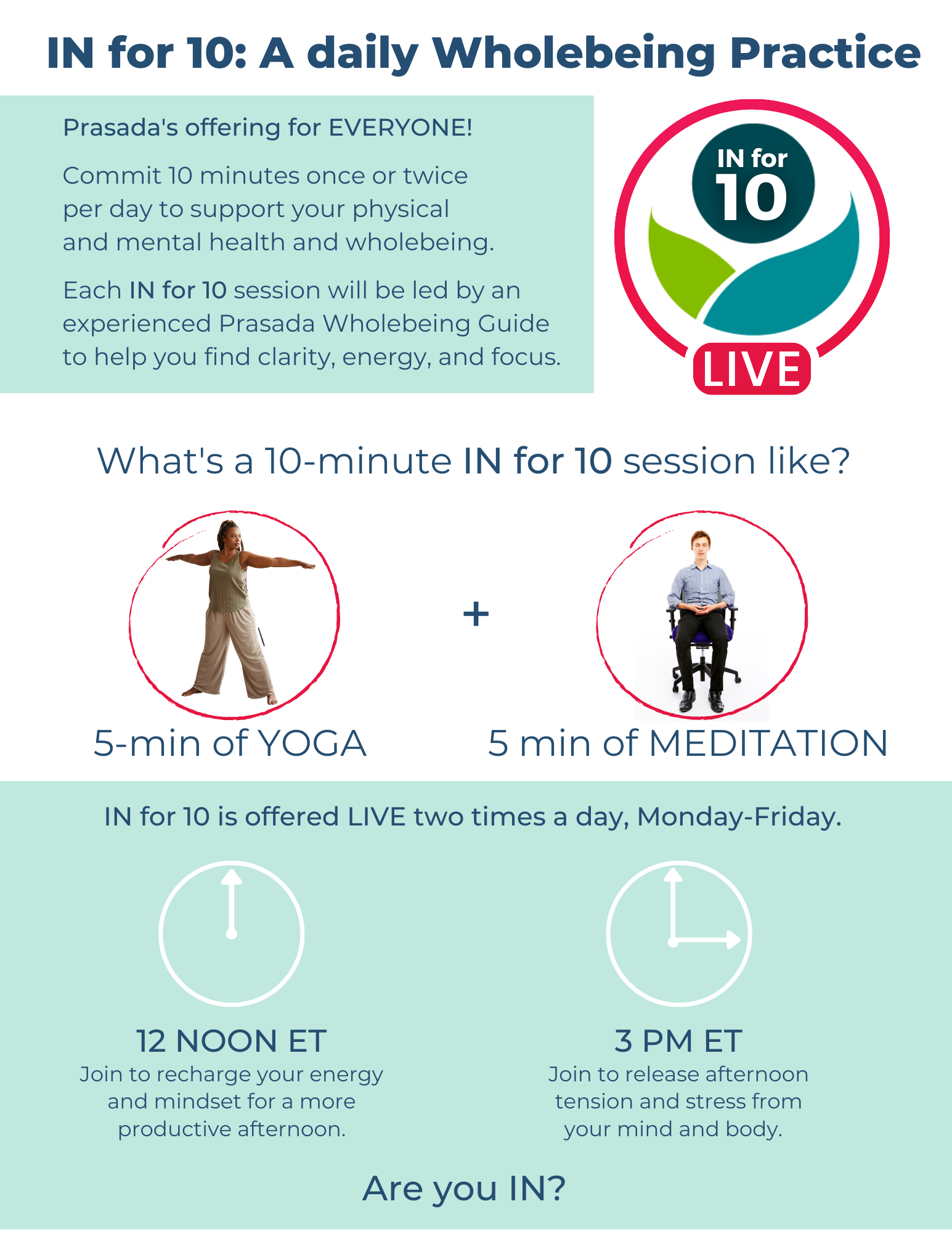 IN for 10: A daily Wholebeing Practice

Prasada's offering for EVERYONE!

Commit 10 minutes once or twice per day to support your physical and mental health and wholebeing.

Each IN for 10 session will be led by an experienced Prasada Wholebeing Guide to help you find clarity, energy, and focus.

IN for 10

LIVE

What's a 10-minute IN for 10 session like?

5-min of YOGA

+

5 min of MEDITATION

IN for 10 is offered LIVE two times a day, Monday-Friday.

12 NOON ET
Join to recharge your energy and mindset for a more productive afternoon.

3 PM ET
Join to release afternoon tension and stress from your mind and body.

Are you IN?